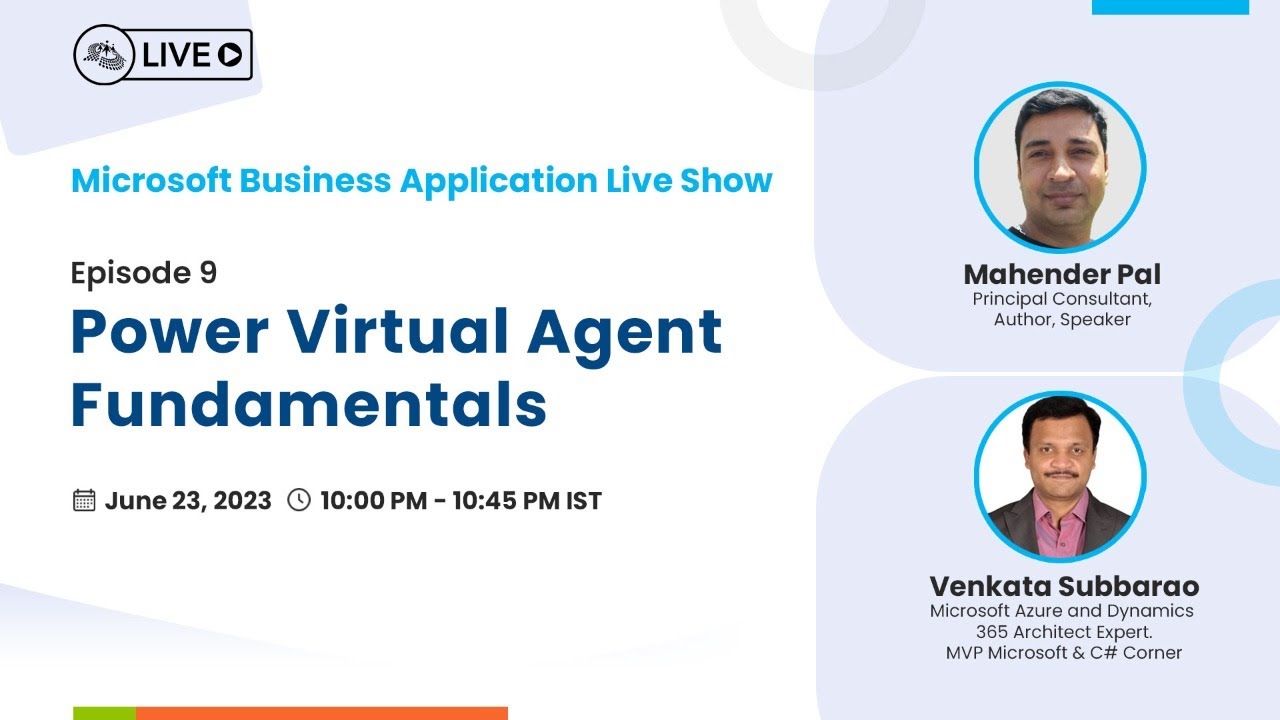 LIVE

Microsoft Business Application Live Show

Episode 9

Power Virtual Agent Fundamentals

June 23, 2023 10:00 PM - 10:45 PM IST

Mahender Pal
Principal Consultant, Author, Speaker

Venkata Subbarao
Microsoft Azure and Dynamics 365 Architect Expert.
MVP Microsoft & C# Corner